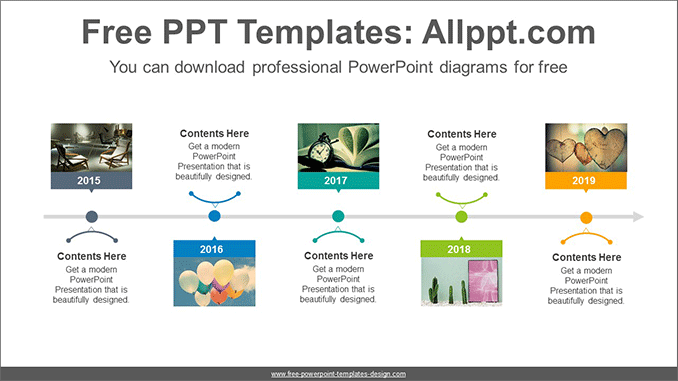 Free PPT Templates: Allppt.com

You can download professional PowerPoint diagrams for free

2015

Contents Here
Get a modern PowerPoint Presentation that is beautifully designed.

Contents Here
Get a modern PowerPoint Presentation that is beautifully designed.

2016

2017

Contents Here
Get a modern PowerPoint Presentation that is beautifully designed.

Contents Here
Get a modern PowerPoint Presentation that is beautifully designed.

2018

2019

Contents Here
Get a modern PowerPoint Presentation that is beautifully designed.

www.free-powerpoint-templates-design.com